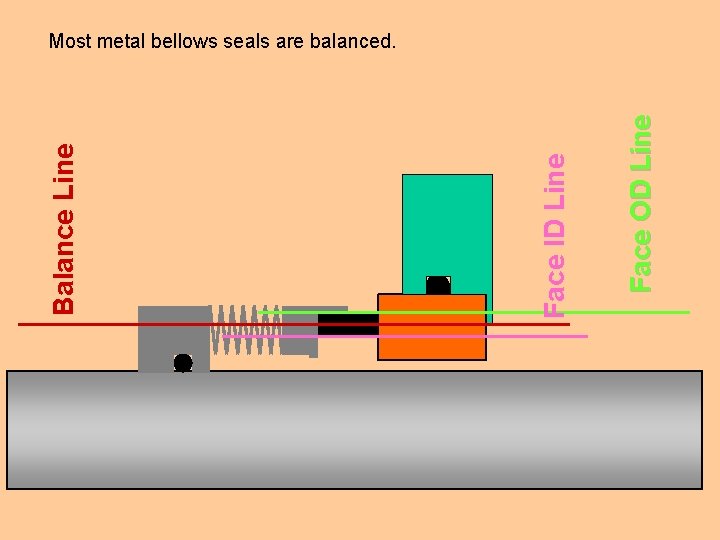 Most metal bellows seals are balanced.

Balance Line

Face ID Line

Face OD Line